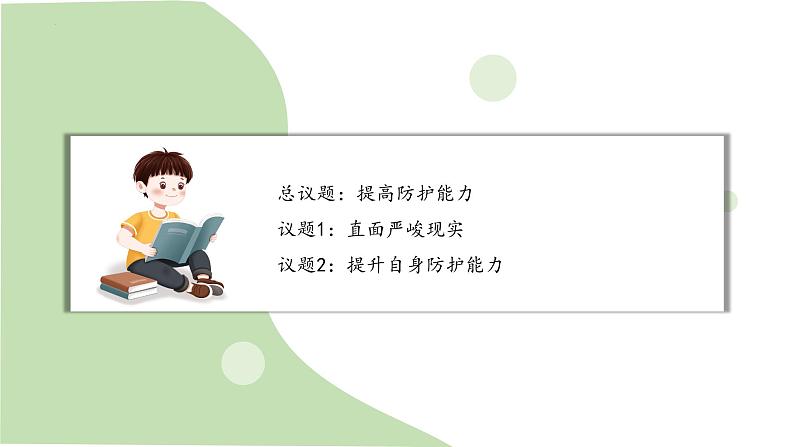 总议题：提高防护能力

议题1：直面严峻现实

议题2：提升自身防护能力